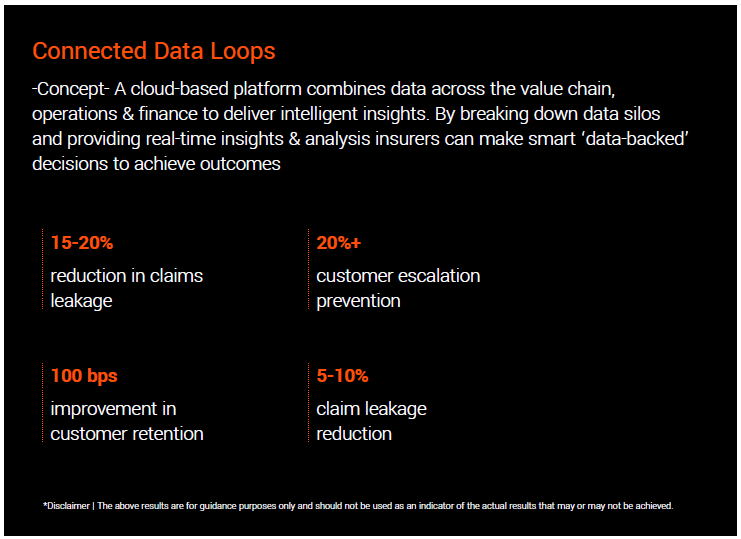 Connected Data Loops

-Concept- A cloud-based platform combines data across the value chain, operations & finance to deliver intelligent insights. By breaking down data silos and providing real-time insights & analysis insurers can make smart ‘data-backed’ decisions to achieve outcomes

15-20%
reduction in claims leakage

20%+
customer escalation prevention

100 bps
improvement in customer retention

5-10%
claim leakage reduction

*Disclaimer | The above results are for guidance purposes only and should not be used as an indicator of the actual results that may or may not be achieved.